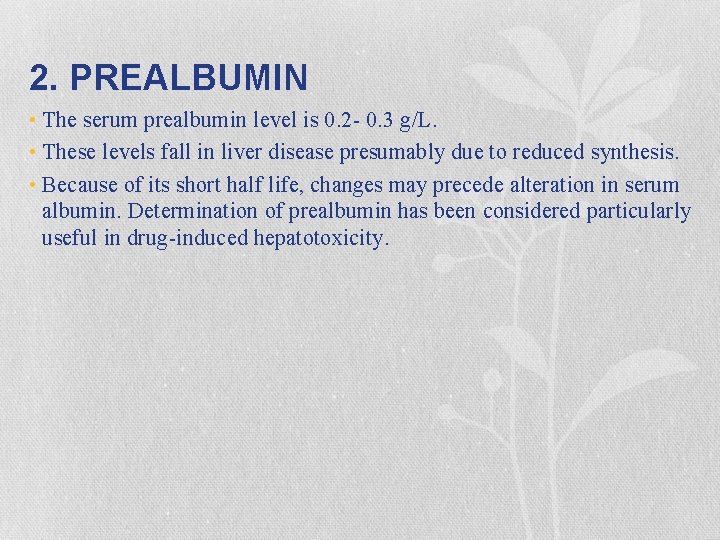 2. PREALBUMIN

• The serum prealbumin level is 0.2- 0.3 g/L.

• These levels fall in liver disease presumably due to reduced synthesis.

• Because of its short half life, changes may precede alteration in serum albumin. Determination of prealbumin has been considered particularly useful in drug-induced hepatotoxicity.